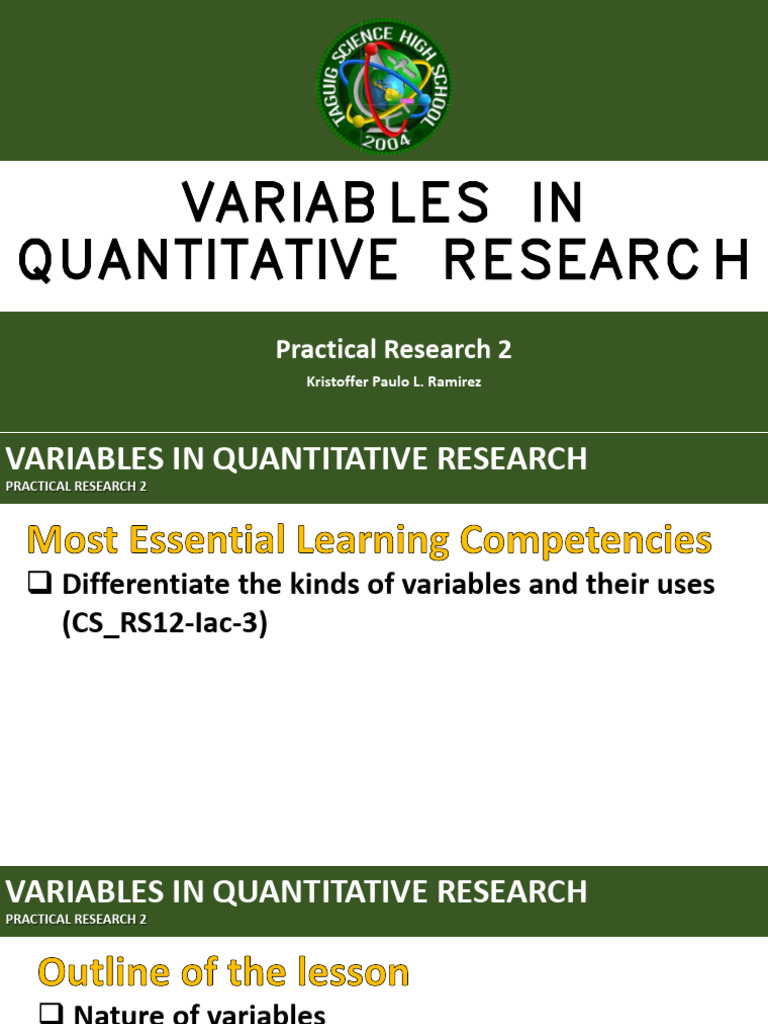 TAGUIG SCIENCE HIGH SCHOOL
2004

VARIABLES IN QUANTITATIVE RESEARCH

Practical Research 2

Kristoffer Paulo L. Ramirez

VARIABLES IN QUANTITATIVE RESEARCH
PRACTICAL RESEARCH 2

Most Essential Learning Competencies

❑ Differentiate the kinds of variables and their uses (CS_RS12-Iac-3)

VARIABLES IN QUANTITATIVE RESEARCH
PRACTICAL RESEARCH 2

Outline of the lesson

❑ Nature of variables